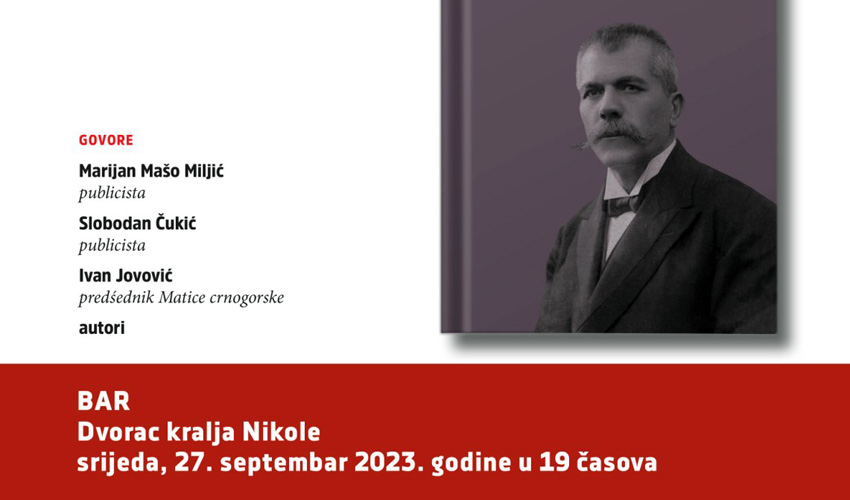 GOVORE

Marijan Mašo Miljić
publicista

Slobodan Čukić
publicista

Ivan Jovović
predśednik Matice crnogorske

autori

BAR
Dvorac kralja Nikole
srijeda, 27. septembar 2023. godine u 19 časova